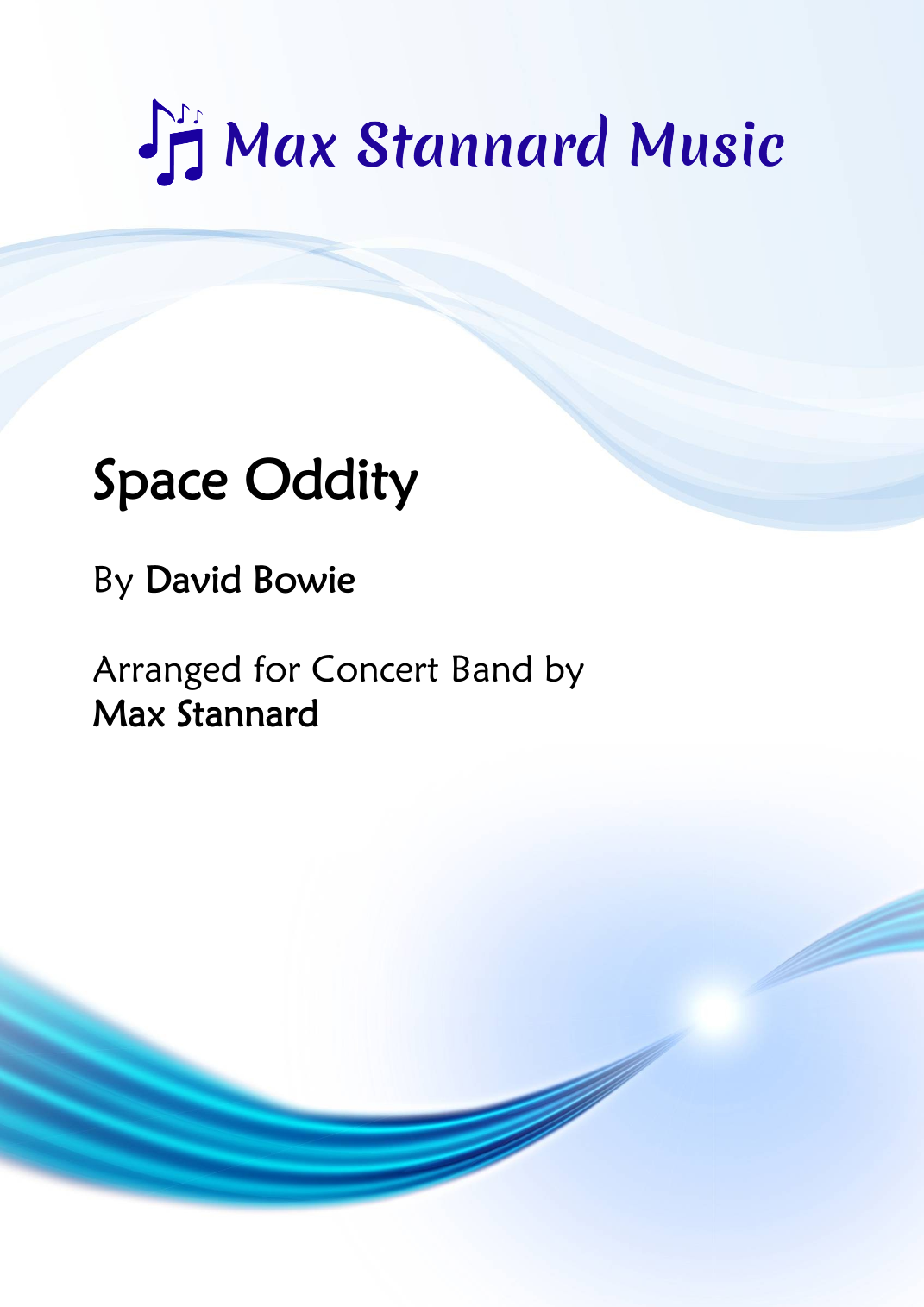 Max Stannard Music

Space Oddity

By David Bowie

Arranged for Concert Band by
Max Stannard